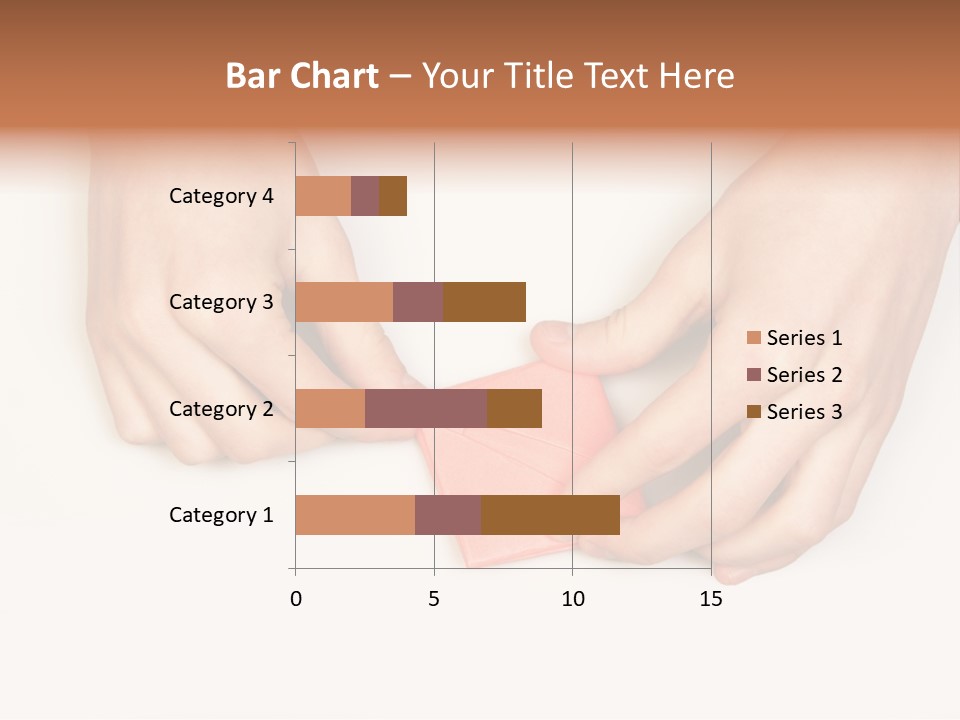 Bar Chart – Your Title Text Here

Category 4
Category 3
Category 2
Category 1

0
5
10
15

Series 1
Series 2
Series 3